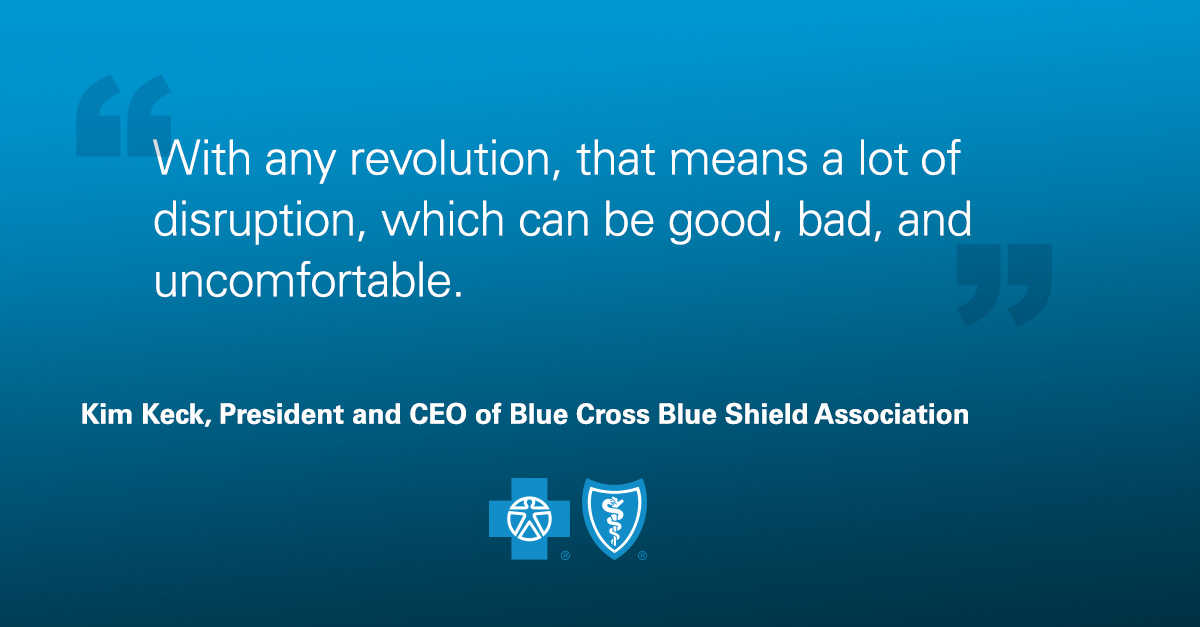 “With any revolution, that means a lot of disruption, which can be good, bad, and uncomfortable.”

Kim Keck, President and CEO of Blue Cross Blue Shield Association

® ®